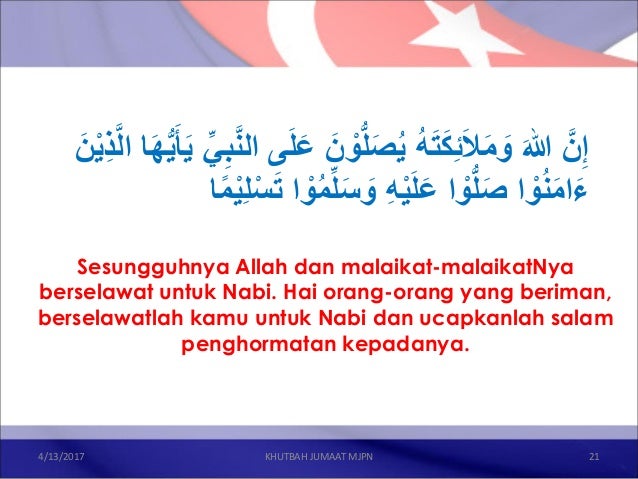 إِنَّ اللهَ وَمَلاَئِكَتَهُ يُصَلُّوْنَ عَلَى النَّبِيِّ يَأَيُّهَا الَّذِيْنَ ءَامَنُوْا صَلُّوْا عَلَيْهِ وَسَلِّمُوْا تَسْلِيْمًا

Sesungguhnya Allah dan malaikat-malaikatNya berselawat untuk Nabi. Hai orang-orang yang beriman, berselawatlah kamu untuk Nabi dan ucapkanlah salam penghormatan kepadanya.

4/13/2017 KHUTBAH JUMAAT MJPN 21